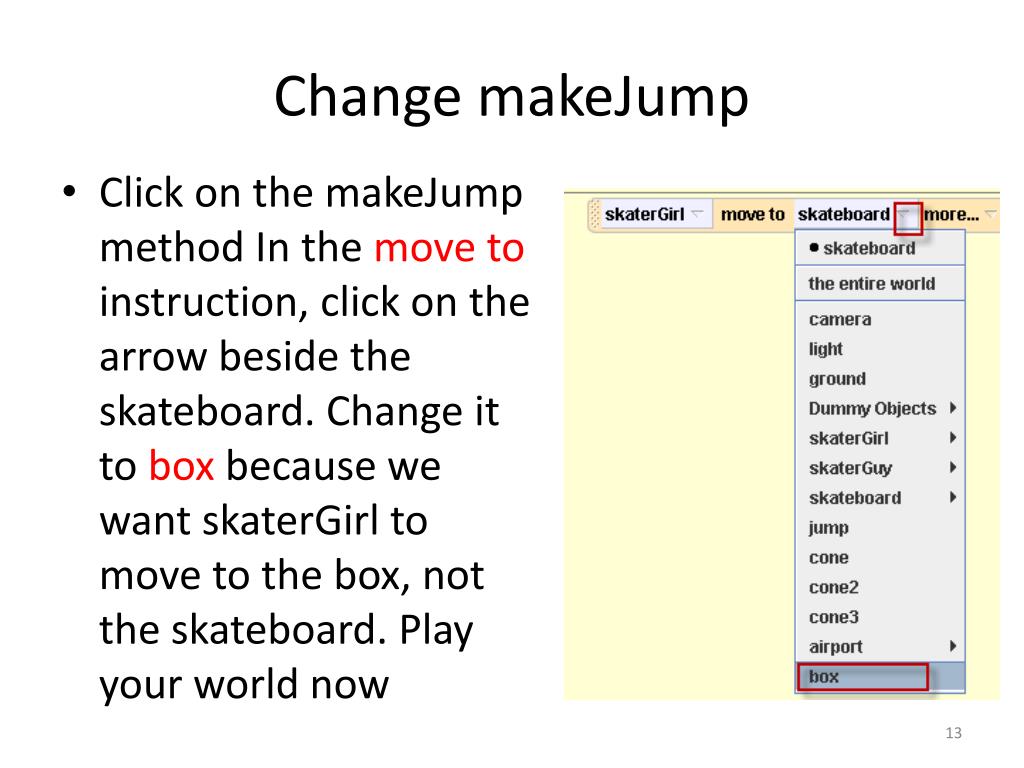 Change makeJump

• Click on the makeJump method In the move to instruction, click on the arrow beside the skateboard. Change it to box because we want skaterGirl to move to the box, not the skateboard. Play your world now

skaterGirl move to skateboard more...

• skateboard
the entire world
camera
light
ground
Dummy Objects
skaterGirl
skaterGuy
skateboard
jump
cone
cone2
cone3
airport
box

13